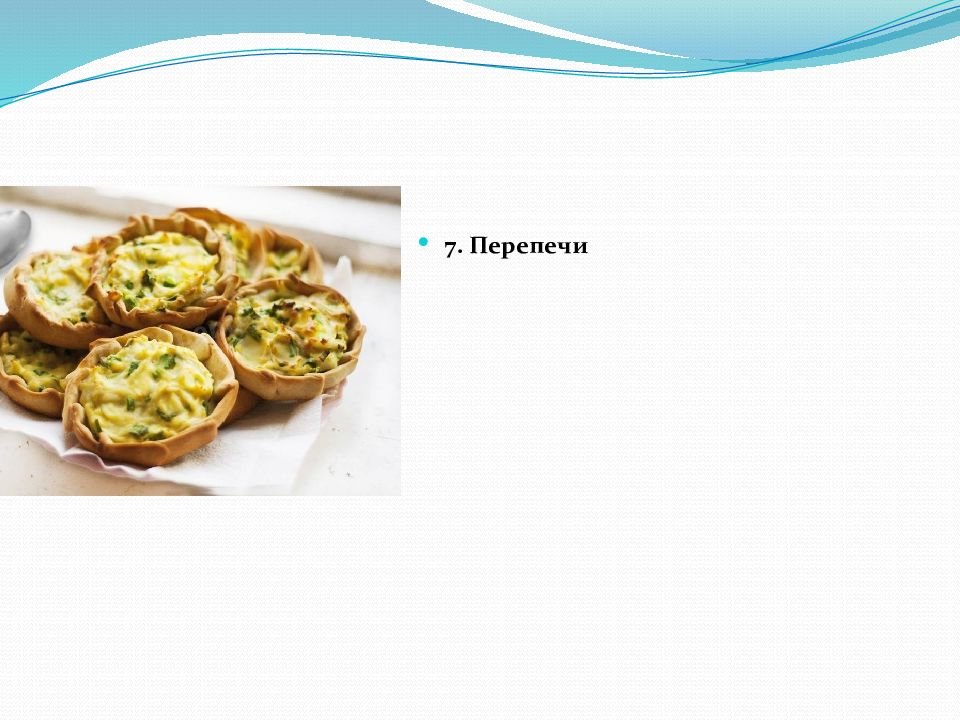 7. Перепечи